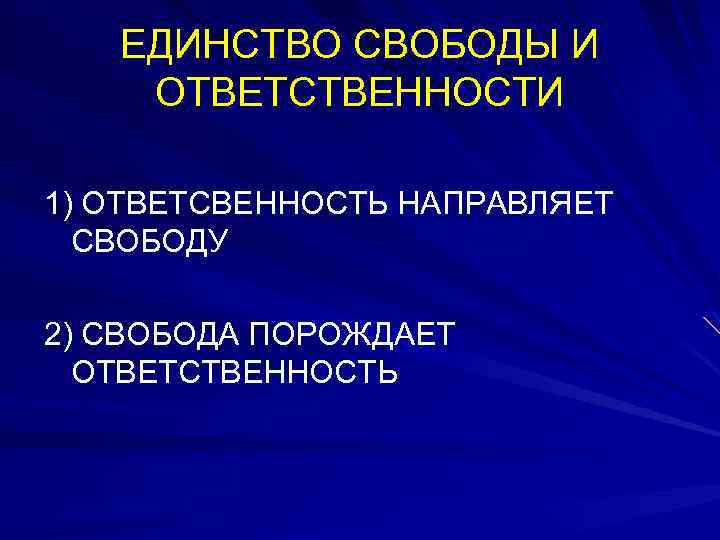 ЕДИНСТВО СВОБОДЫ И ОТВЕТСТВЕННОСТИ

1) ОТВЕТСВЕННОСТЬ НАПРАВЛЯЕТ СВОБОДУ

2) СВОБОДА ПОРОЖДАЕТ ОТВЕТСТВЕННОСТЬ